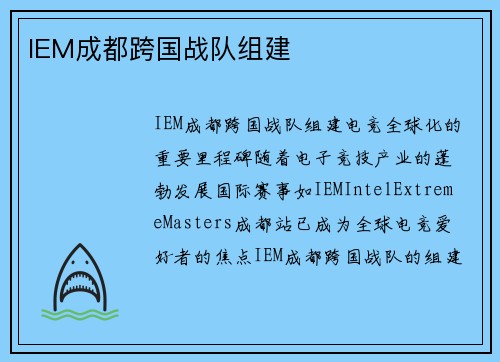 IEM成都跨国战队组建

IEM成都跨国战队组建电竞全球化的重要里程碑随着电子竞技产业的蓬勃发展国际赛事如IEMIntelExtremeMasters成都站已成为全球电竞爱好者的焦点IEM成都跨国战队的组建